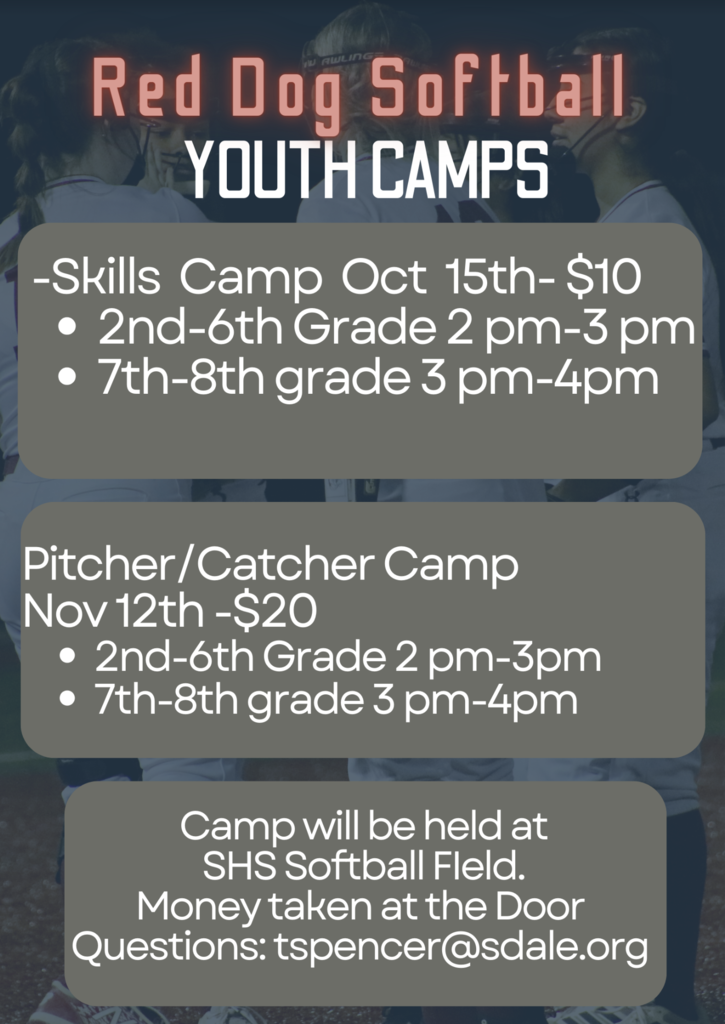 Red Dog Softball
YOUTH CAMPS

-Skills Camp Oct 15th- $10
• 2nd-6th Grade 2 pm-3 pm
• 7th-8th grade 3 pm-4pm

Pitcher/Catcher Camp
Nov 12th -$20
• 2nd-6th Grade 2 pm-3pm
• 7th-8th grade 3 pm-4pm

Camp will be held at
SHS Softball FIeld.
Money taken at the Door
Questions: tspencer@sdale.org